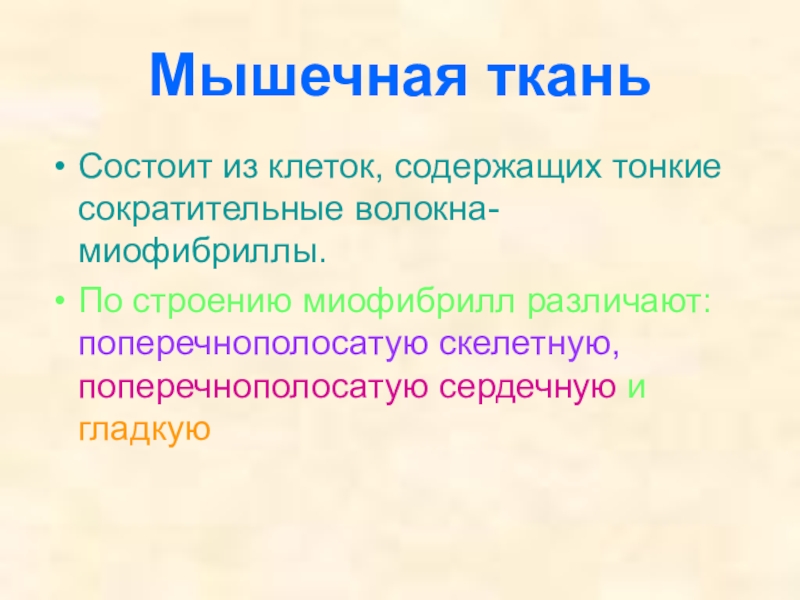 Мышечная ткань

• Состоит из клеток, содержащих тонкие сократительные волокна-миофибриллы.

• По строению миофибрилл различают: поперечнополосатую скелетную, поперечнополосатую сердечную и гладкую